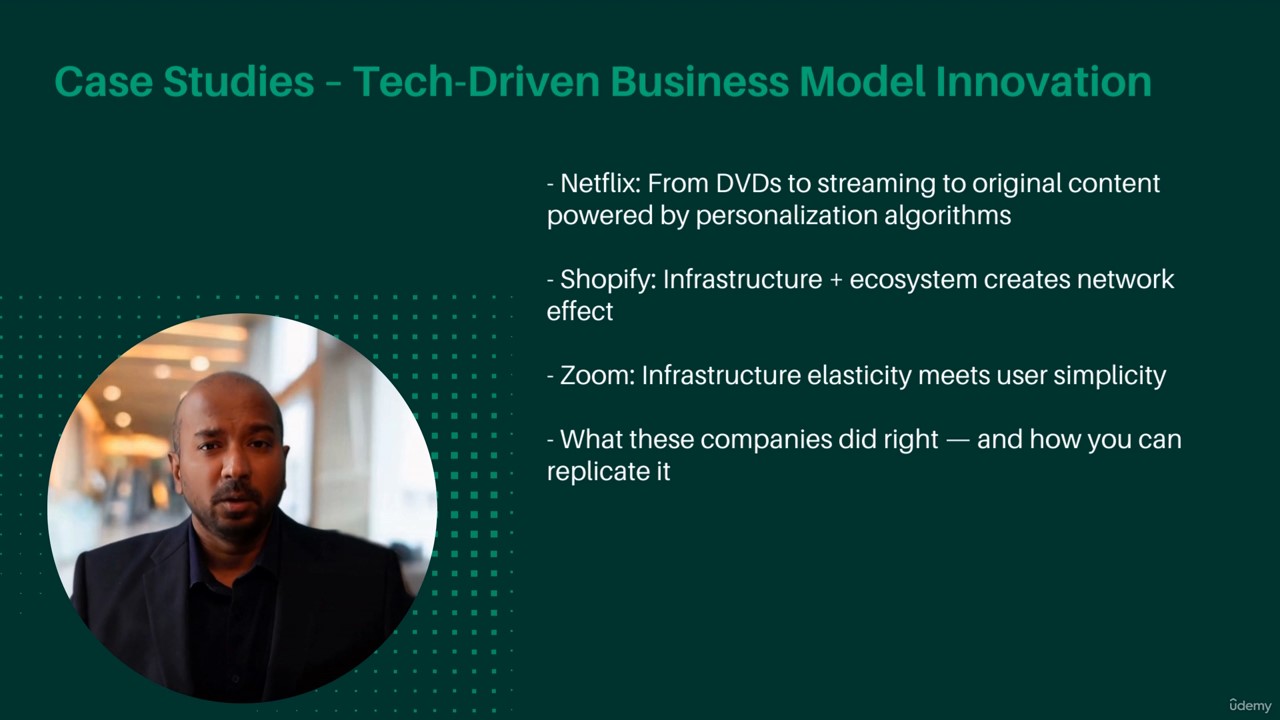 Case Studies – Tech-Driven Business Model Innovation

- Netflix: From DVDs to streaming to original content powered by personalization algorithms

- Shopify: Infrastructure + ecosystem creates network effect

- Zoom: Infrastructure elasticity meets user simplicity

- What these companies did right — and how you can replicate it

ûdemy